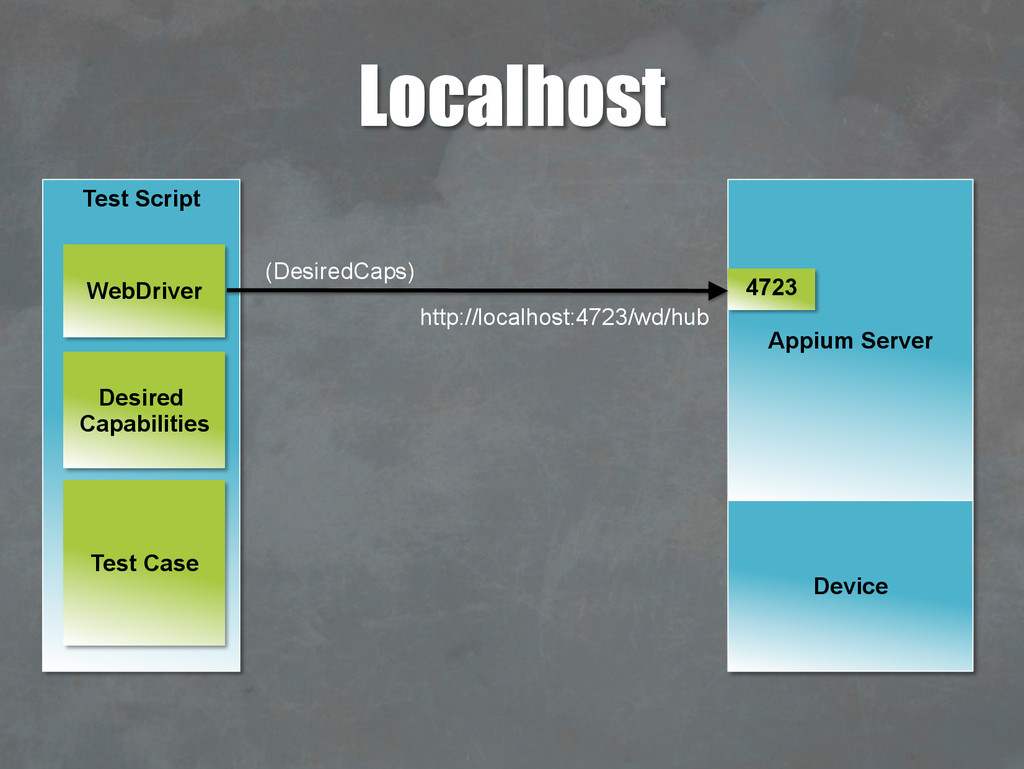 Localhost

Test Script

WebDriver

Desired Capabilities

Test Case

(DesiredCaps)

http://localhost:4723/wd/hub

4723

Appium Server

Device